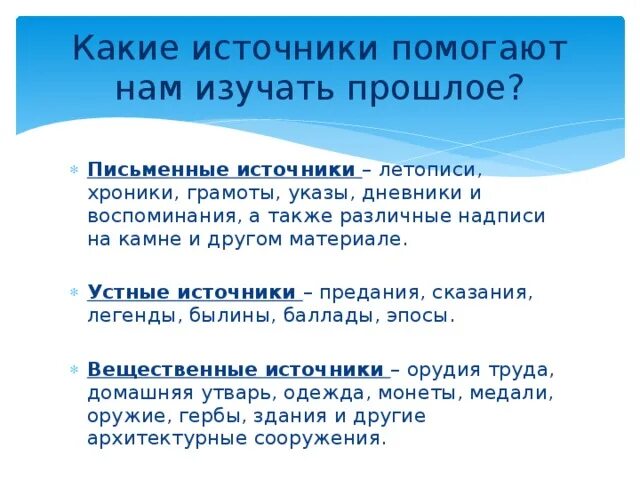 Какие источники помогают нам изучать прошлое?

Письменные источники – летописи, хроники, грамоты, указы, дневники и воспоминания, а также различные надписи на камне и другом материале.

Устные источники – предания, сказания, легенды, былины, баллады, эпосы.

Вещественные источники – орудия труда, домашняя утварь, одежда, монеты, медали, оружие, гербы, здания и другие архитектурные сооружения.